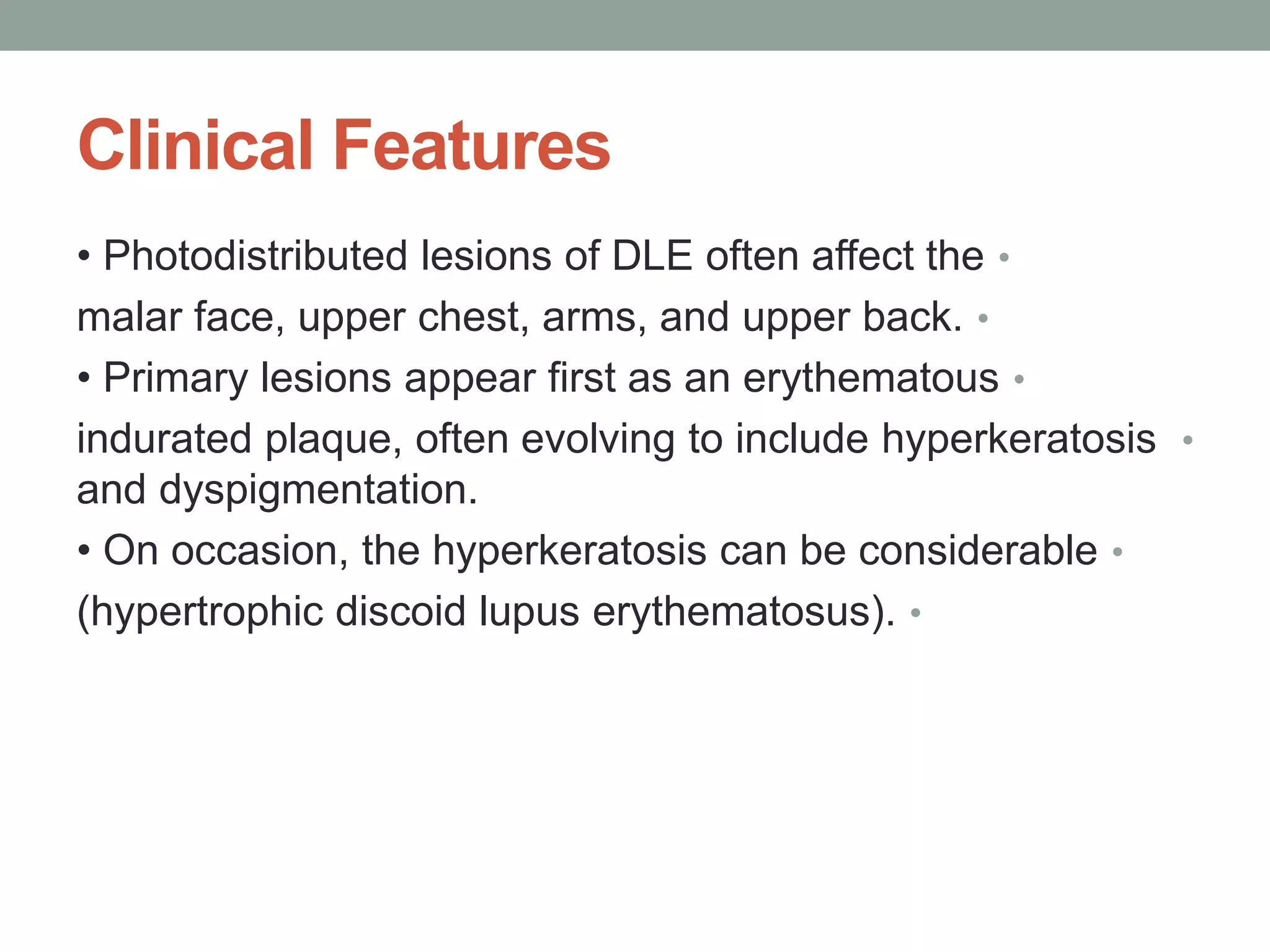 Clinical Features

• Photodistributed lesions of DLE often affect the •
malar face, upper chest, arms, and upper back. •
• Primary lesions appear first as an erythematous •
indurated plaque, often evolving to include hyperkeratosis •
and dyspigmentation.
• On occasion, the hyperkeratosis can be considerable •
(hypertrophic discoid lupus erythematosus). •